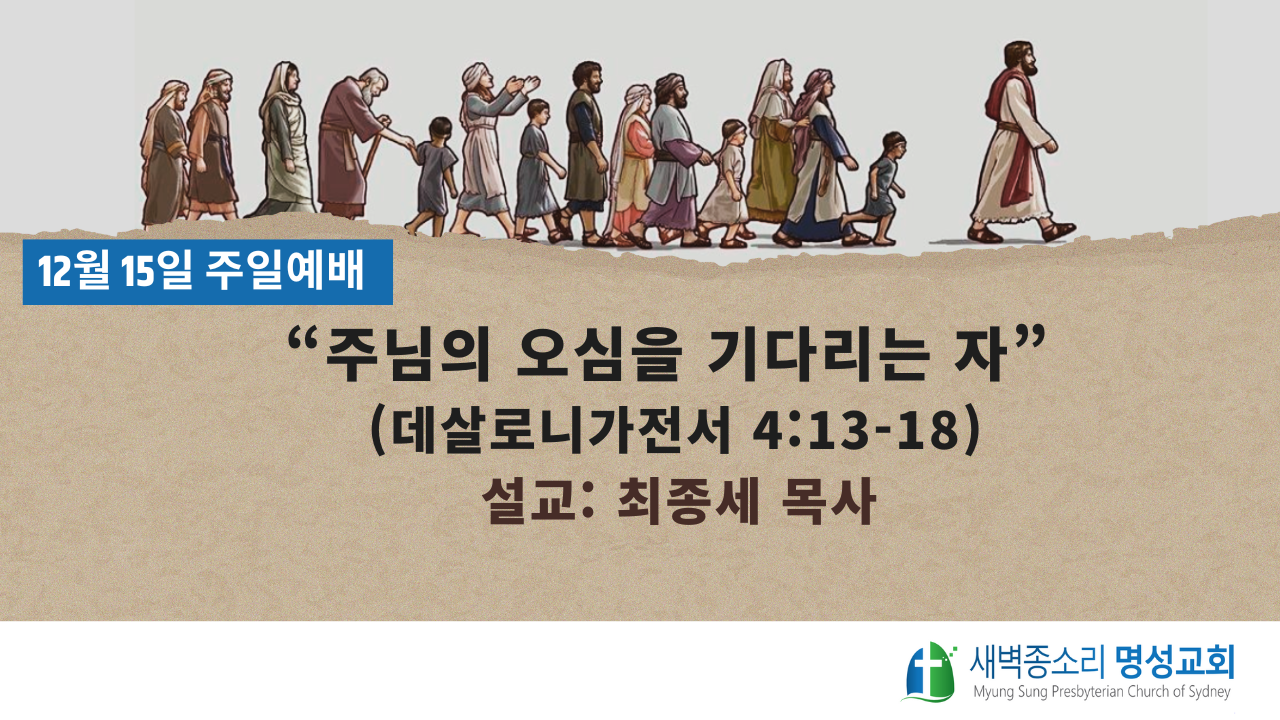 12월 15일 주일예배

“주님의 오심을 기다리는 자”
(데살로니가전서 4:13-18)
설교: 최종세 목사

새벽종소리 명성교회
Myung Sung Presbyterian Church of Sydney